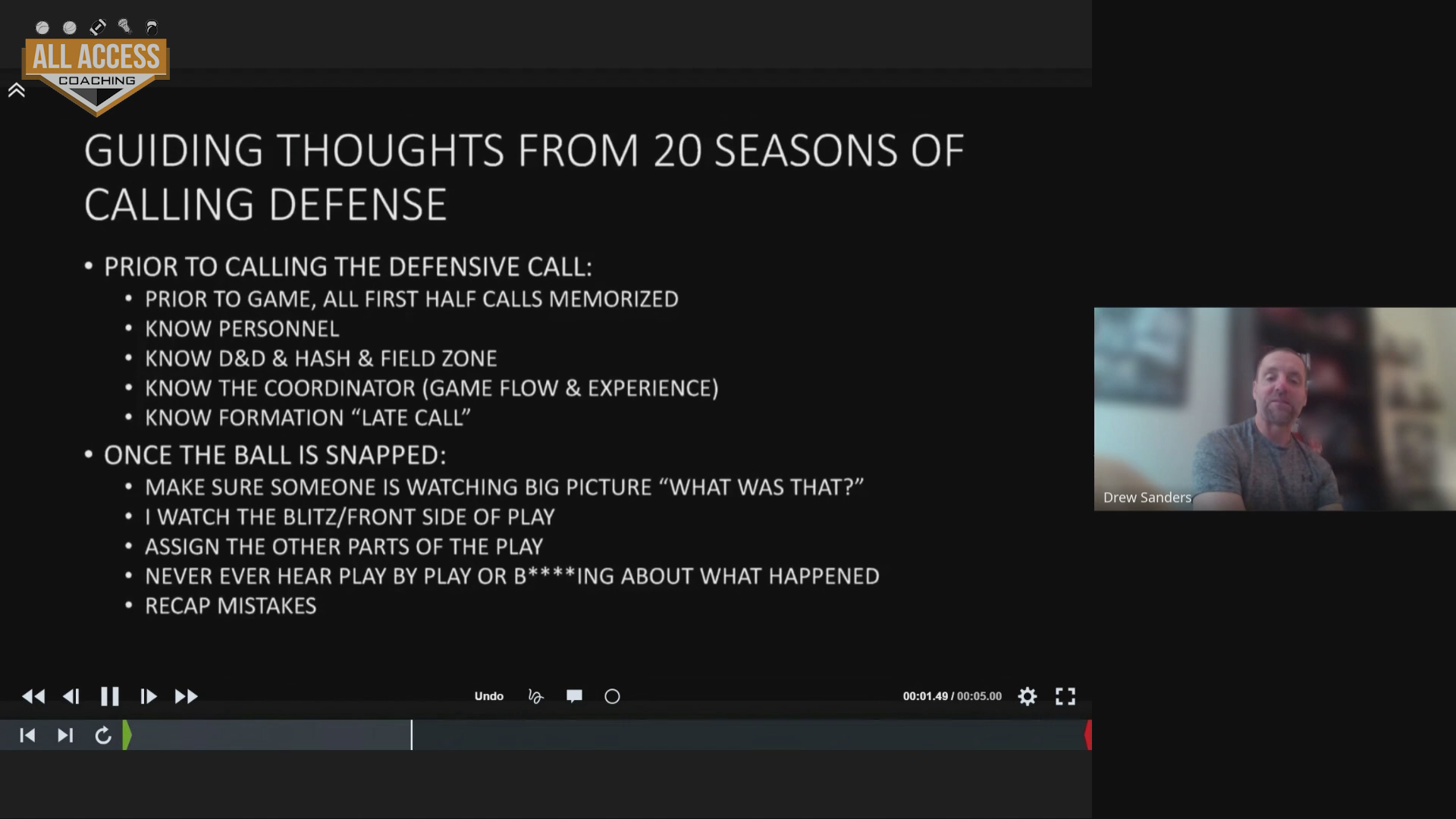 ALL ACCESS
COACHING

GUIDING THOUGHTS FROM 20 SEASONS OF CALLING DEFENSE

• PRIOR TO CALLING THE DEFENSIVE CALL:
  • PRIOR TO GAME, ALL FIRST HALF CALLS MEMORIZED
  • KNOW PERSONNEL
  • KNOW D&D & HASH & FIELD ZONE
  • KNOW THE COORDINATOR (GAME FLOW & EXPERIENCE)
  • KNOW FORMATION “LATE CALL”
• ONCE THE BALL IS SNAPPED:
  • MAKE SURE SOMEONE IS WATCHING BIG PICTURE “WHAT WAS THAT?”
  • I WATCH THE BLITZ/FRONT SIDE OF PLAY
  • ASSIGN THE OTHER PARTS OF THE PLAY
  • NEVER EVER HEAR PLAY BY PLAY OR B****ING ABOUT WHAT HAPPENED
  • RECAP MISTAKES

Drew Sanders

Undo

00:01.49 / 00:05.00